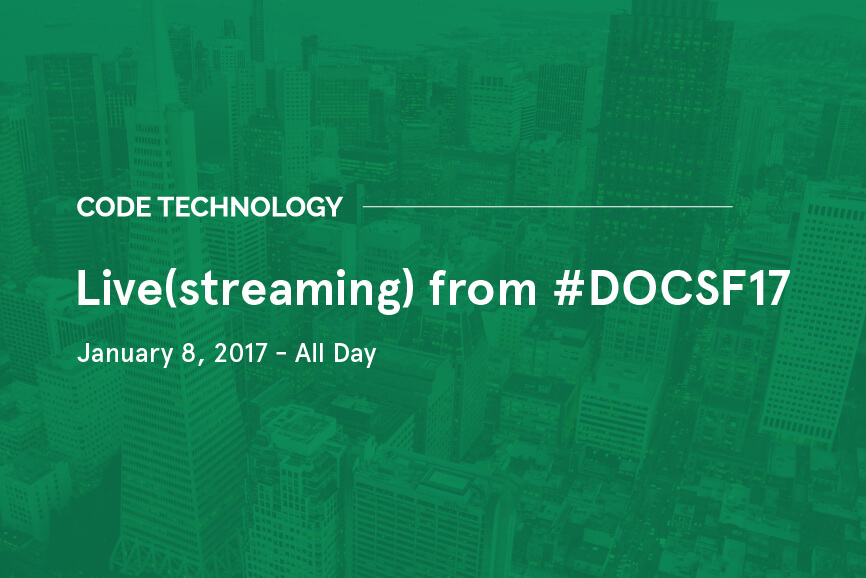 CODE TECHNOLOGY

Live(streaming) from #DOCSF17

January 8, 2017 - All Day